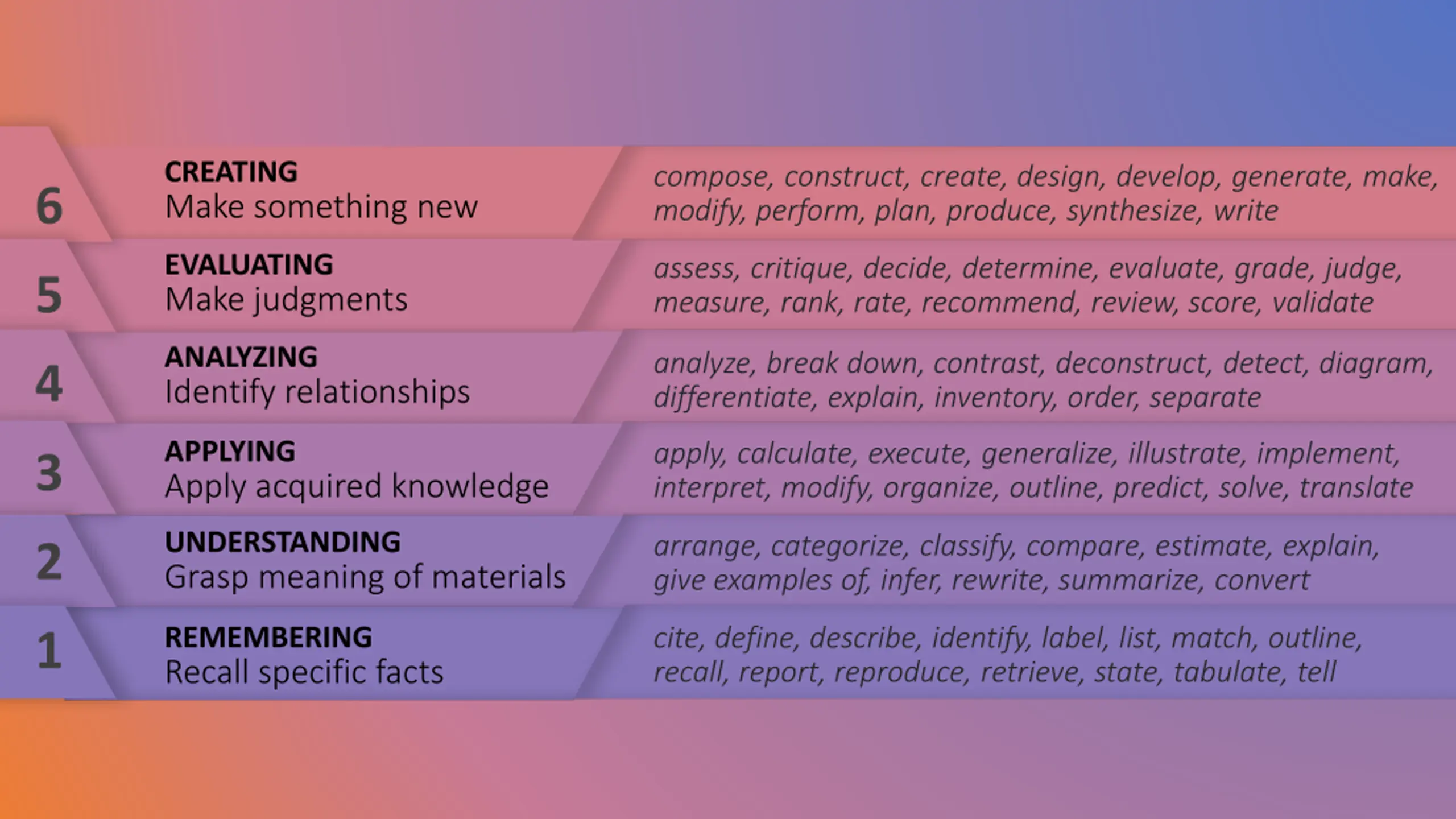 6
CREATING
Make something new
compose, construct, create, design, develop, generate, make, modify, perform, plan, produce, synthesize, write

5
EVALUATING
Make judgments
assess, critique, decide, determine, evaluate, grade, judge, measure, rank, rate, recommend, review, score, validate

4
ANALYZING
Identify relationships
analyze, break down, contrast, deconstruct, detect, diagram, differentiate, explain, inventory, order, separate

3
APPLYING
Apply acquired knowledge
apply, calculate, execute, generalize, illustrate, implement, interpret, modify, organize, outline, predict, solve, translate

2
UNDERSTANDING
Grasp meaning of materials
arrange, categorize, classify, compare, estimate, explain, give examples of, infer, rewrite, summarize, convert

1
REMEMBERING
Recall specific facts
cite, define, describe, identify, label, list, match, outline, recall, report, reproduce, retrieve, state, tabulate, tell